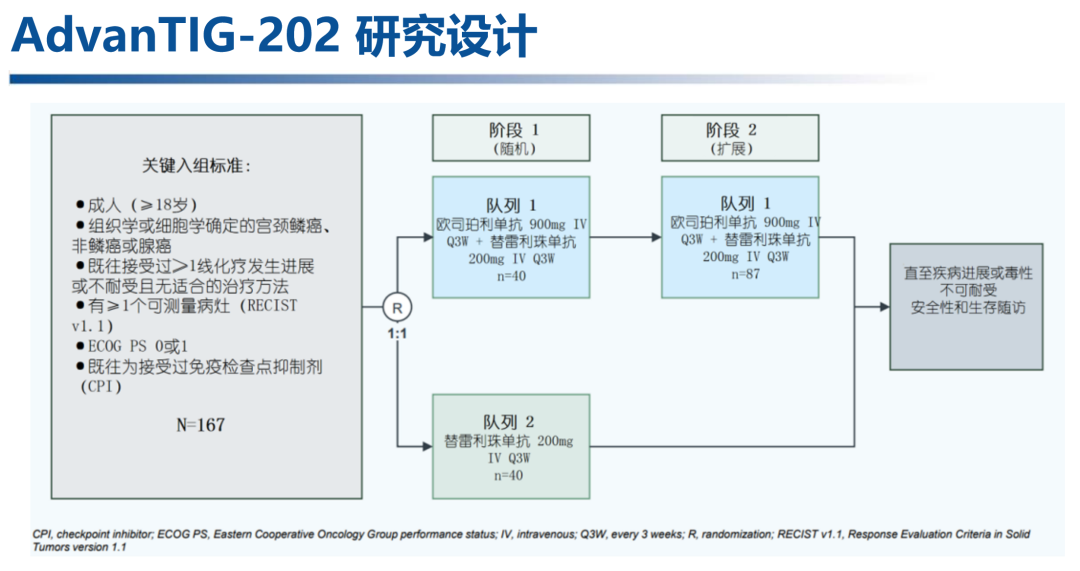 AdvanTIG-202 研究设计

关键入组标准：

●成人（≥18岁）
●组织学或细胞学确定的宫颈鳞癌、非鳞癌或腺癌
●既往接受过≥1线化疗发生进展或不耐受且无适合的治疗方法
●有≥1个可测量病灶（RECIST v1.1）
●ECOG PS 0或1
●既往为接受过免疫检查点抑制剂（CPI）

N=167

R
1:1

阶段 1
（随机）

队列 1
欧司珀利单抗 900mg IV Q3W + 替雷利珠单抗 200mg IV Q3W
n=40

队列 2
替雷利珠单抗 200mg IV Q3W
n=40

阶段 2
（扩展）

队列 1
欧司珀利单抗 900mg IV Q3W + 替雷利珠单抗 200mg IV Q3W
n=87

直至疾病进展或毒性不可耐受
安全性和生存随访

CPI, checkpoint inhibitor; ECOG PS, Eastern Cooperative Oncology Group performance status; IV, intravenous; Q3W, every 3 weeks; R, randomization; RECIST v1.1, Response Evaluation Criteria in Solid Tumors version 1.1